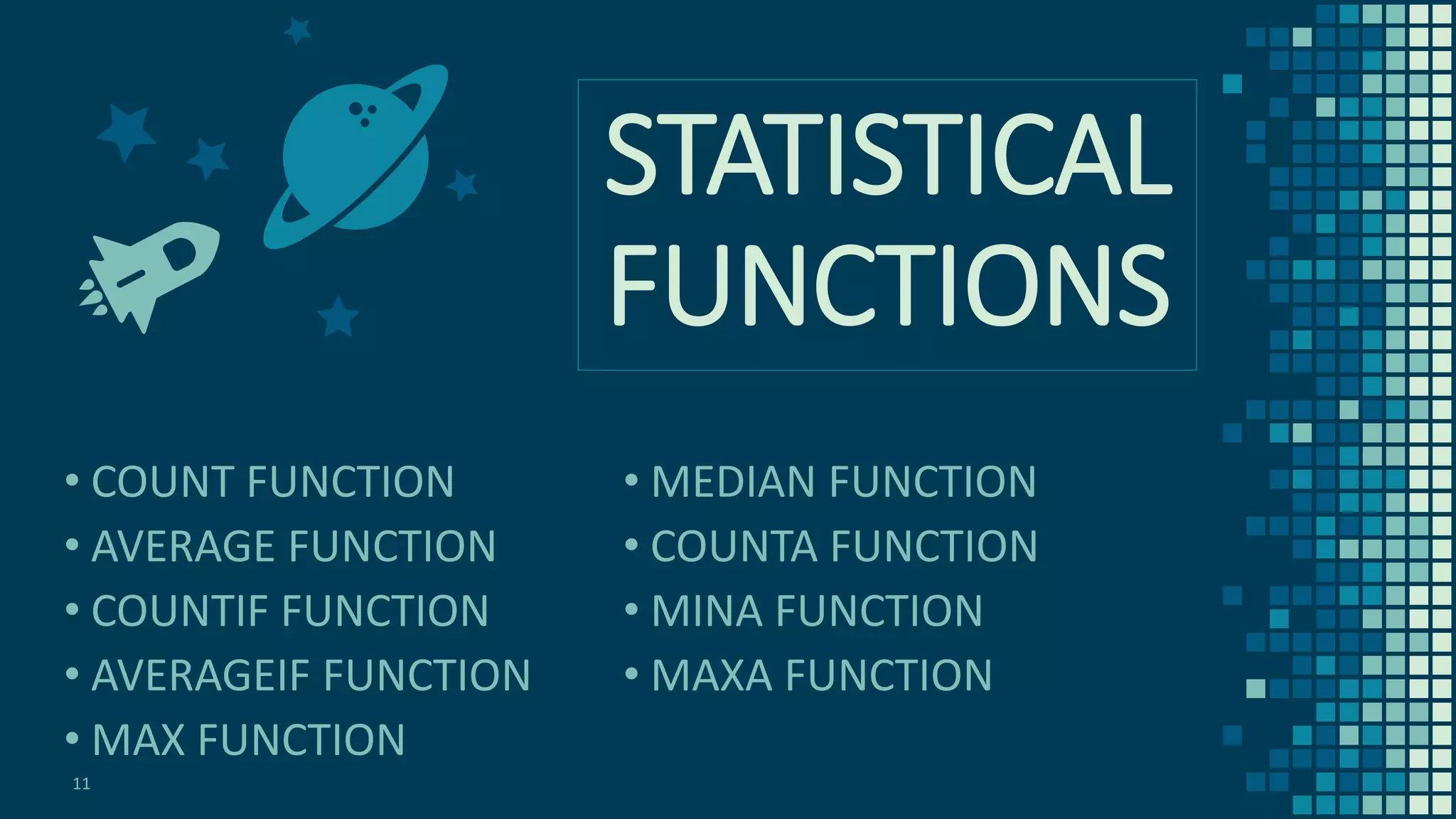 STATISTICAL FUNCTIONS

• COUNT FUNCTION
• AVERAGE FUNCTION
• COUNTIF FUNCTION
• AVERAGEIF FUNCTION
• MAX FUNCTION

• MEDIAN FUNCTION
• COUNTA FUNCTION
• MINA FUNCTION
• MAXA FUNCTION

11